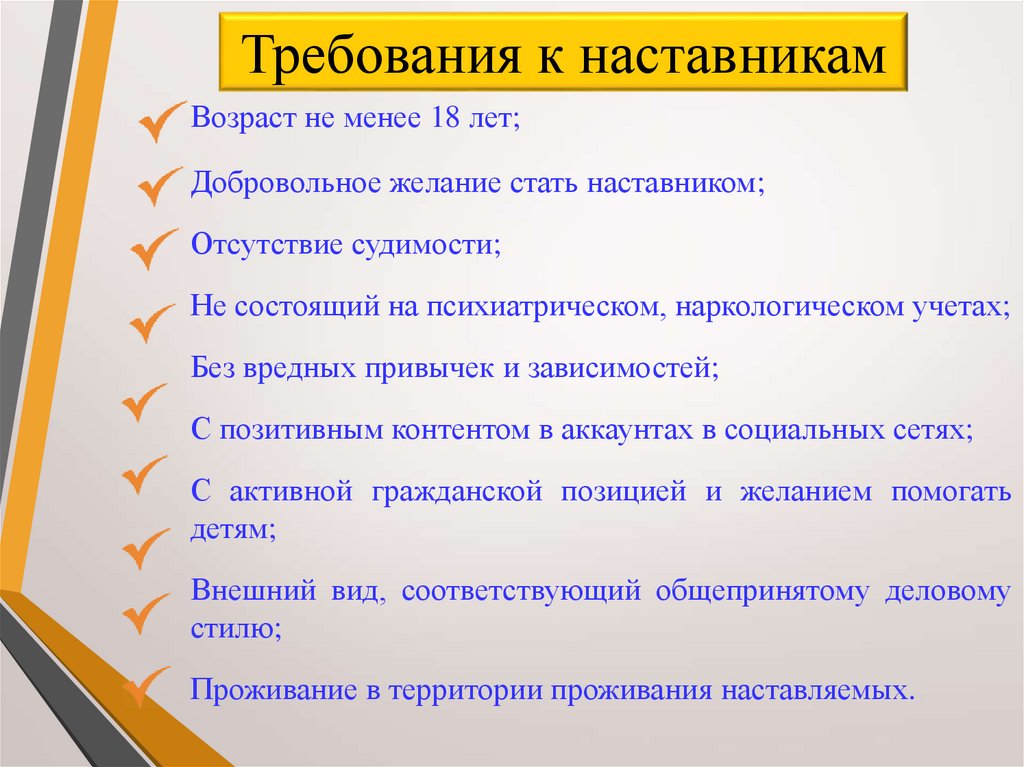 Требования к наставникам

Возраст не менее 18 лет;

Добровольное желание стать наставником;

Отсутствие судимости;

Не состоящий на психиатрическом, наркологическом учетах;

Без вредных привычек и зависимостей;

С позитивным контентом в аккаунтах в социальных сетях;

С активной гражданской позицией и желанием помогать детям;

Внешний вид, соответствующий общепринятому деловому стилю;

Проживание в территории проживания наставляемых.